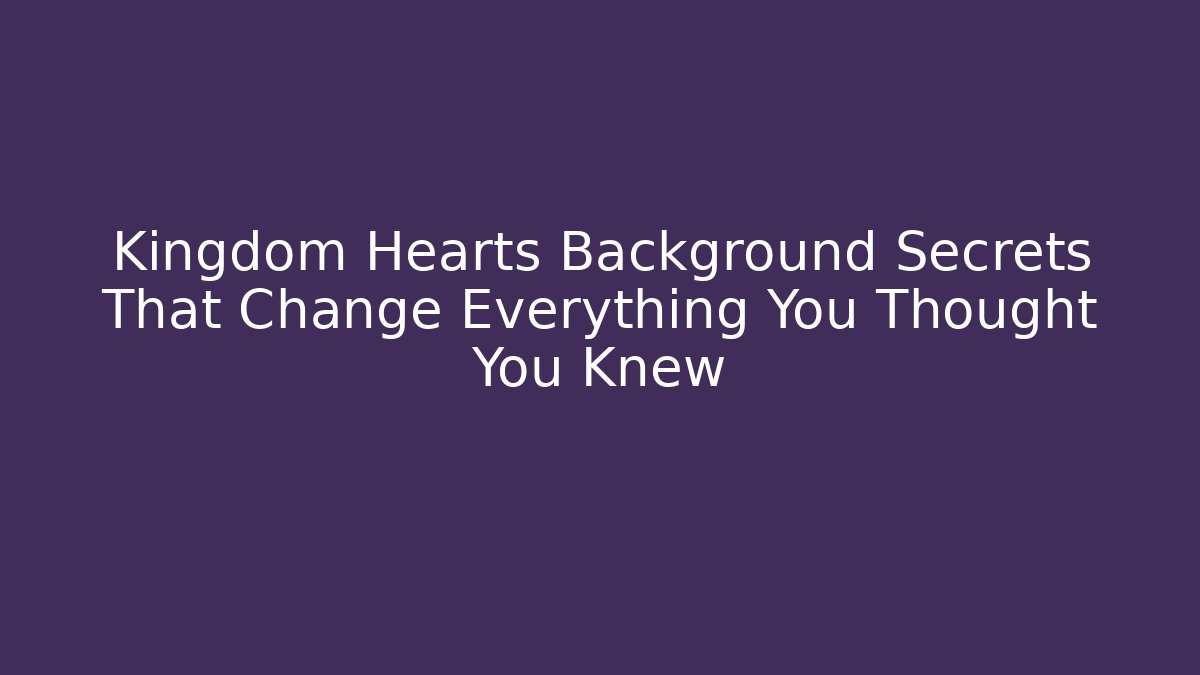 Kingdom Hearts Background Secrets That Change Everything You Thought You Knew